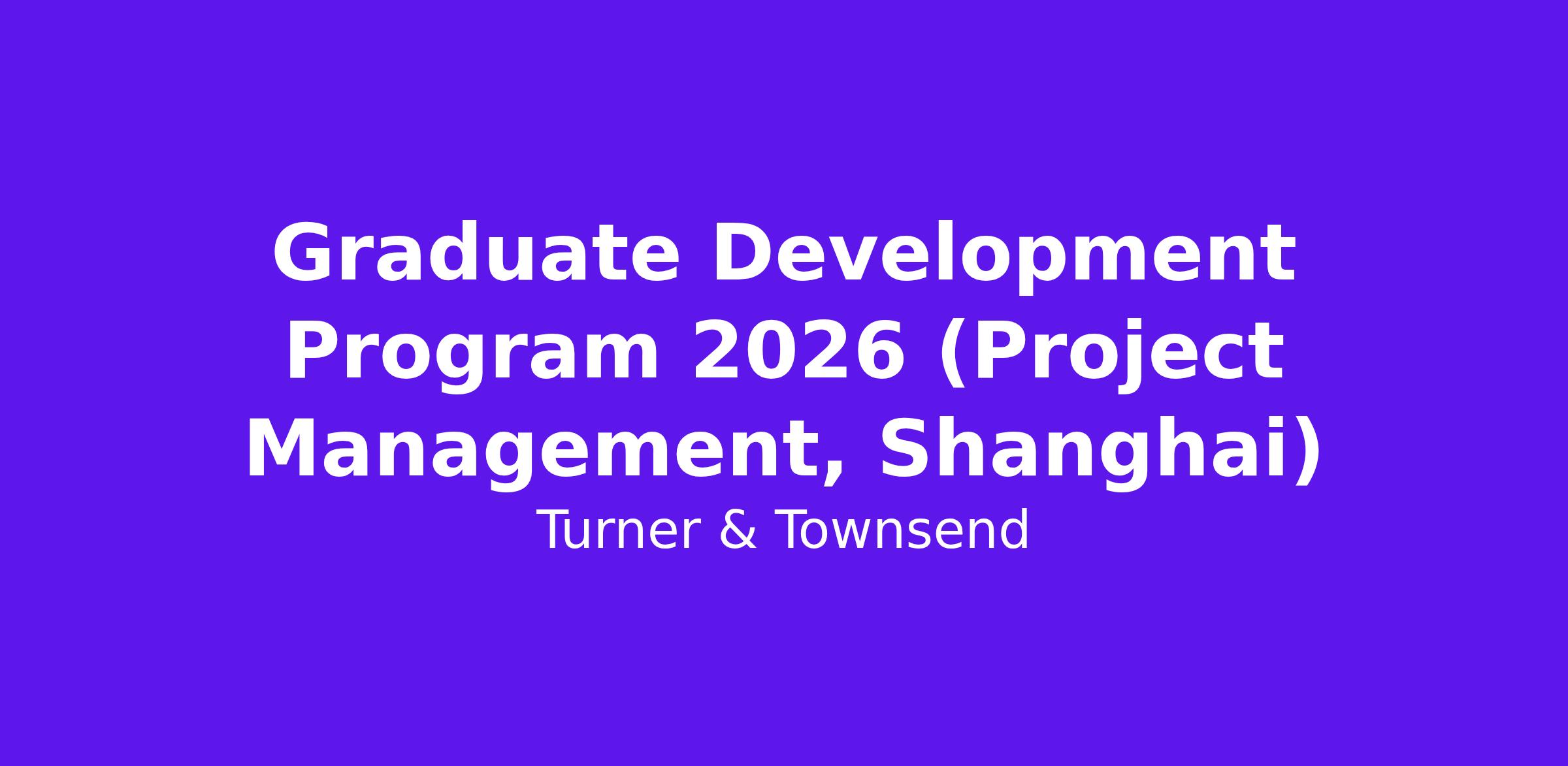 Graduate Development Program 2026 (Project Management, Shanghai)

Turner & Townsend